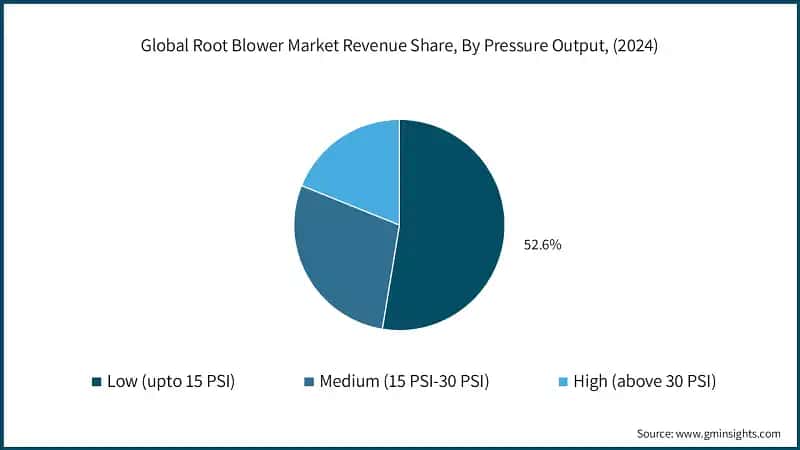 Global Root Blower Market Revenue Share, By Pressure Output, (2024)

52.6%

Low (upto 15 PSI)   Medium (15 PSI-30 PSI)   High (above 30 PSI)

Source: www.gminsights.com